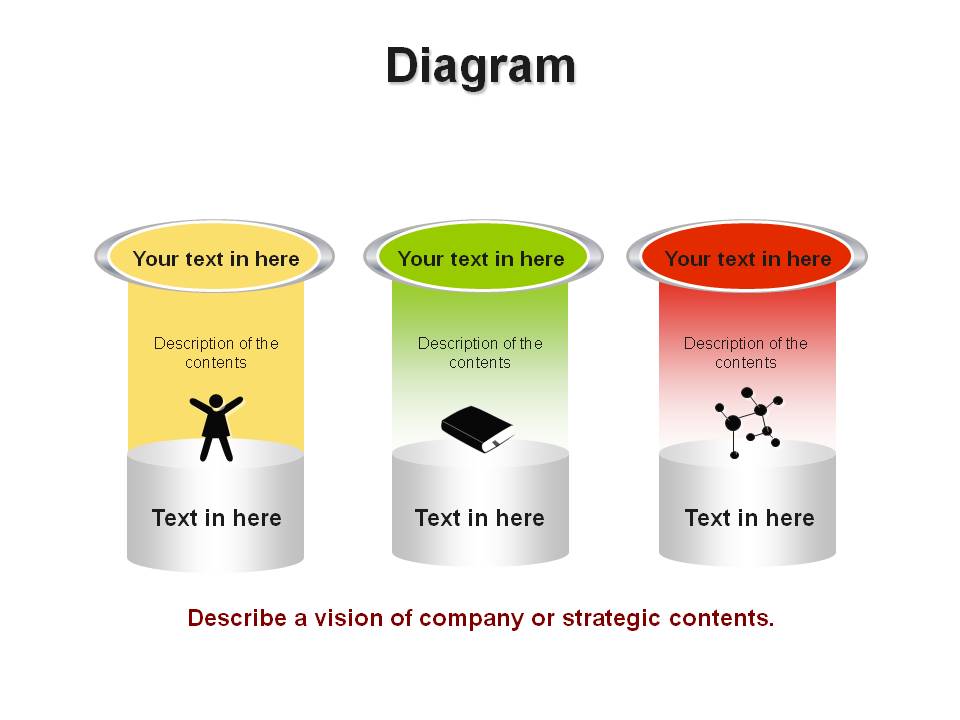 Diagram

Your text in here

Description of the contents

Text in here

Your text in here

Description of the contents

Text in here

Your text in here

Description of the contents

Text in here

Describe a vision of company or strategic contents.